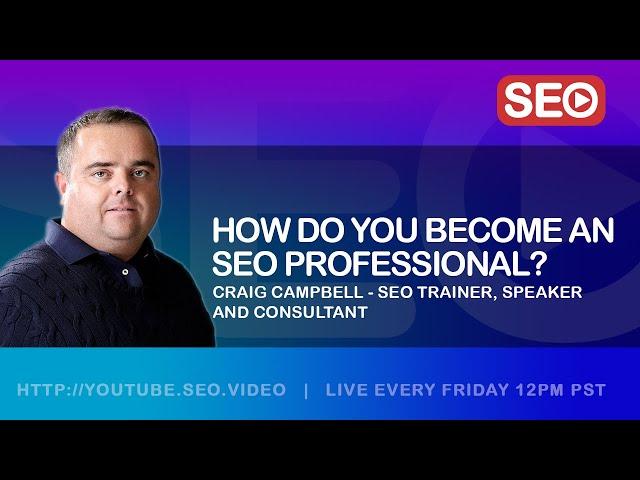 SEO

HOW DO YOU BECOME AN SEO PROFESSIONAL?

CRAIG CAMPBELL - SEO TRAINER, SPEAKER AND CONSULTANT

HTTP://YOUTUBE.SEO.VIDEO | LIVE EVERY FRIDAY 12PM PST